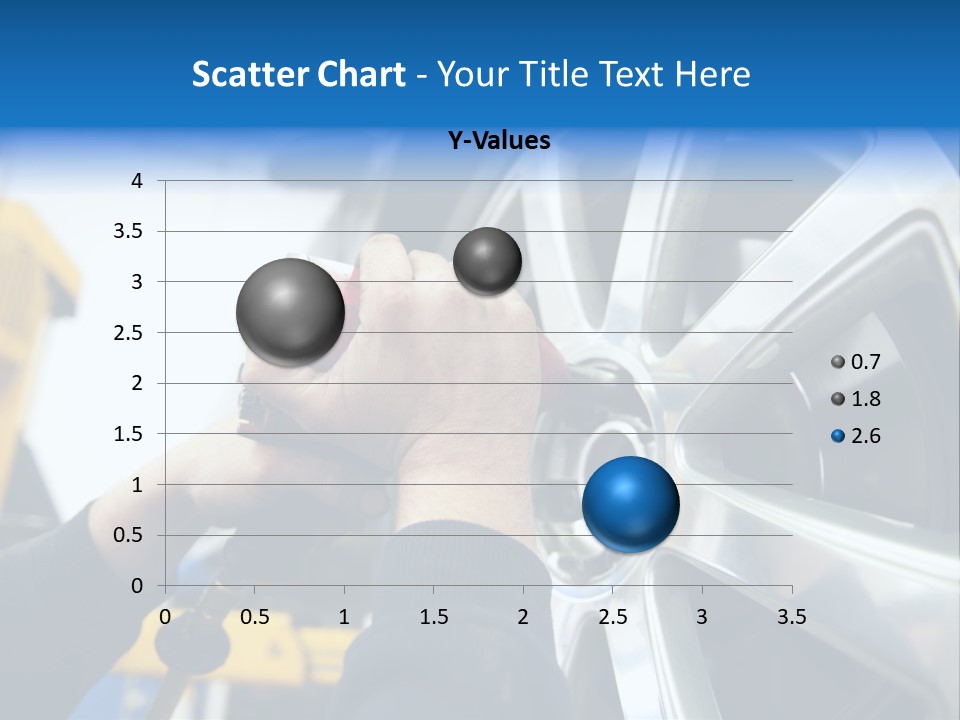 Scatter Chart - Your Title Text Here

Y-Values

4
3.5
3
2.5
2
1.5
1
0.5
0

0 0.5 1 1.5 2 2.5 3 3.5

0.7
1.8
2.6